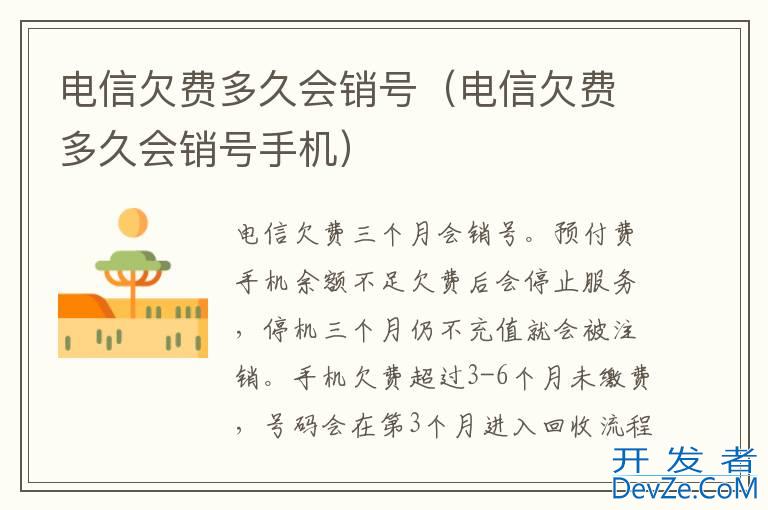 电信欠费多久会销号（电信欠费多久会销号手机）

电信欠费三个月会销号。预付费手机余额不足欠费后会停止服务，停机三个月仍不充值就会被注销。手机欠费超过3-6个月未缴费，号码会在第3个月进入回收流程

开发者
DevZe.CoM